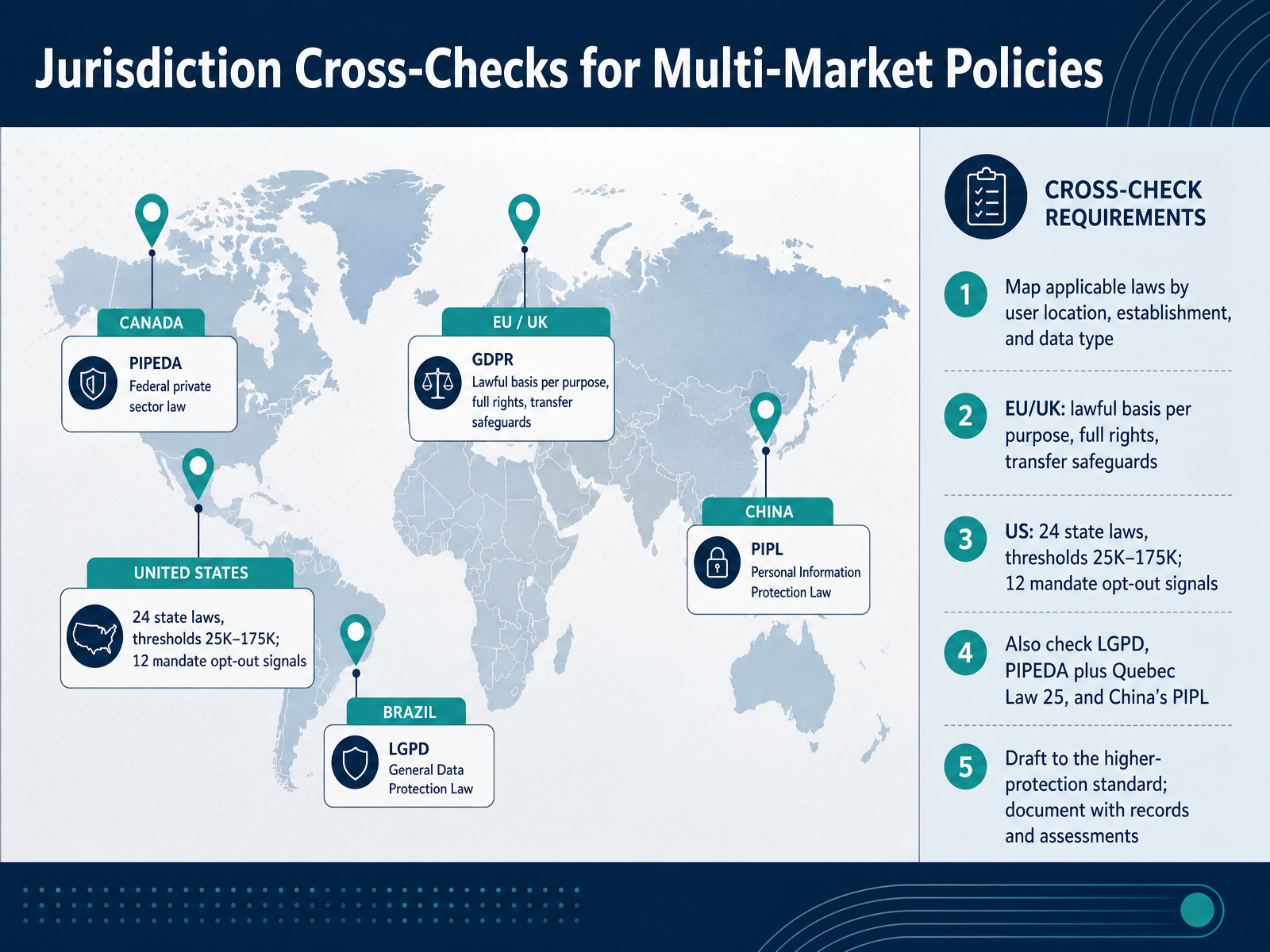 Jurisdiction Cross-Checks for Multi-Market Policies

CANADA
PIPEDA
Federal private sector law

EU / UK
GDPR
Lawful basis per purpose, full rights, transfer safeguards

UNITED STATES
24 state laws, thresholds 25K–175K; 12 mandate opt-out signals

CHINA
PIPL
Personal Information Protection Law

BRAZIL
LGPD
General Data Protection Law

CROSS-CHECK REQUIREMENTS

1 Map applicable laws by user location, establishment, and data type

2 EU/UK: lawful basis per purpose, full rights, transfer safeguards

3 US: 24 state laws, thresholds 25K–175K; 12 mandate opt-out signals

4 Also check LGPD, PIPEDA plus Quebec Law 25, and China's PIPL

5 Draft to the higher-protection standard; document with records and assessments